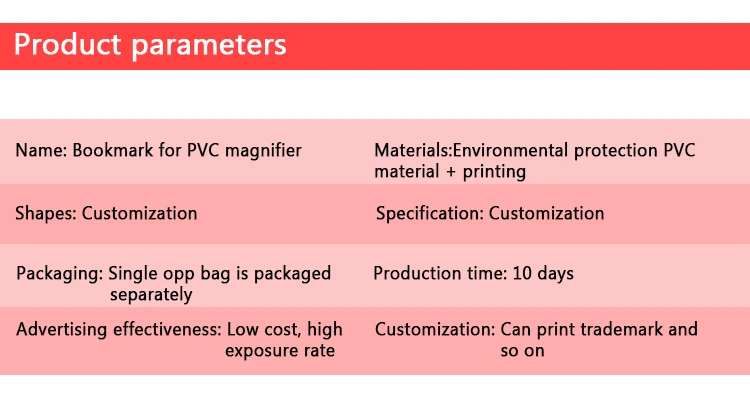 Product parameters

| | |
|---|---|
| Name: Bookmark for PVC magnifier | Materials:Environmental protection PVC material + printing |
| Shapes: Customization | Specification: Customization |
| Packaging: Single opp bag is packaged separately | Production time: 10 days |
| Advertising effectiveness: Low cost, high exposure rate | Customization: Can print trademark and so on |